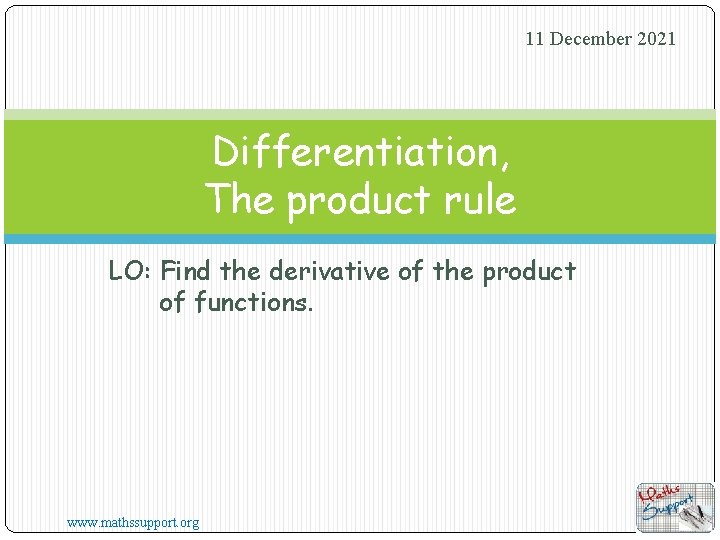 11 December 2021

Differentiation,
The product rule

LO: Find the derivative of the product of functions.

www.mathssupport.org

Maths Support